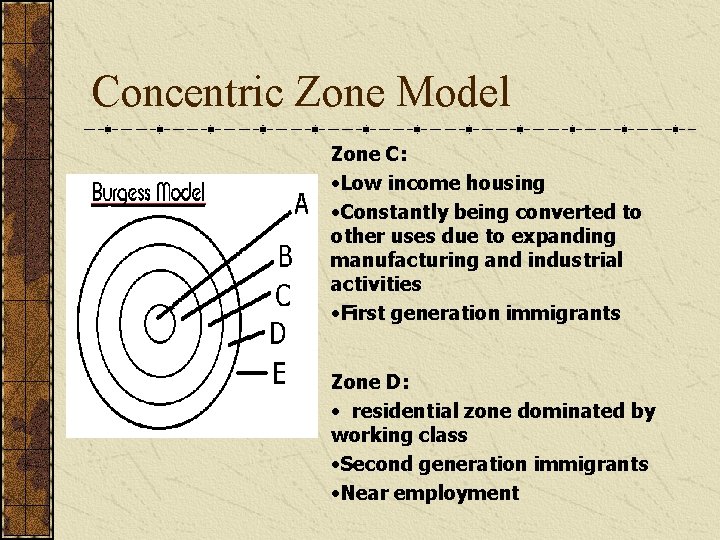 Concentric Zone Model

Burgess Model

A

B

C

D

E

Zone C:

•Low income housing

•Constantly being converted to other uses due to expanding manufacturing and industrial activities

•First generation immigrants

Zone D:

• residential zone dominated by working class

•Second generation immigrants

•Near employment